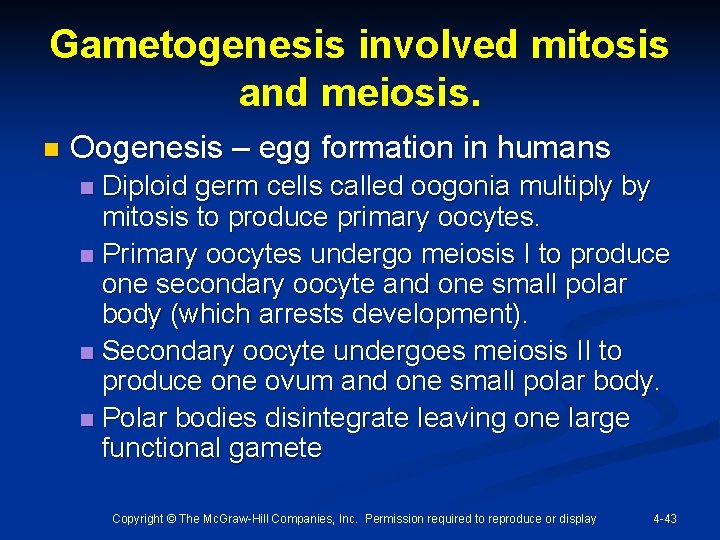 Gametogenesis involved mitosis and meiosis.

Oogenesis – egg formation in humans

Diploid germ cells called oogonia multiply by mitosis to produce primary oocytes.

Primary oocytes undergo meiosis I to produce one secondary oocyte and one small polar body (which arrests development).

Secondary oocyte undergoes meiosis II to produce one ovum and one small polar body.

Polar bodies disintegrate leaving one large functional gamete

Copyright © The McGraw-Hill Companies, Inc. Permission required to reproduce or display

4-43